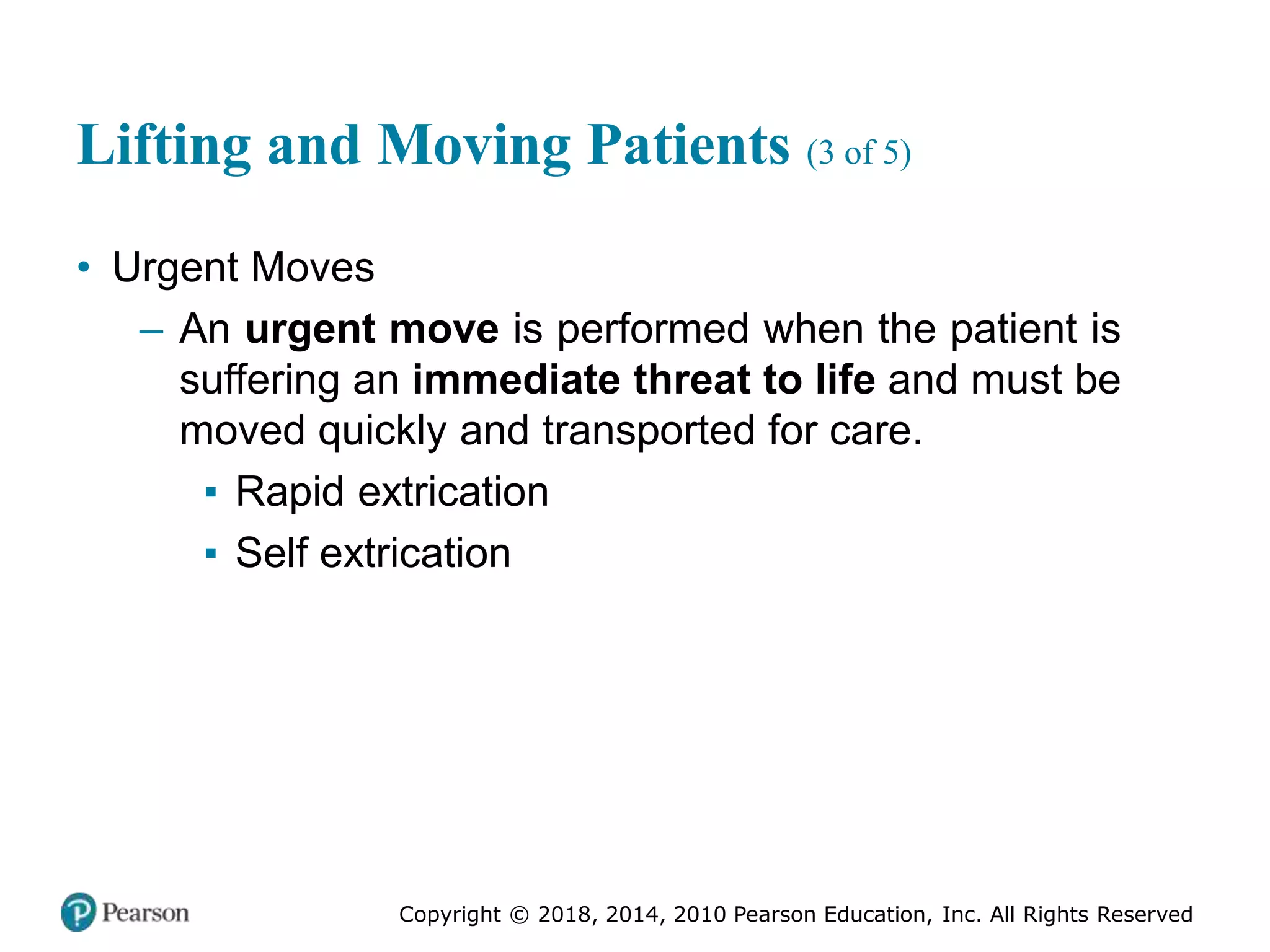 Lifting and Moving Patients (3 of 5)

• Urgent Moves

– An urgent move is performed when the patient is suffering an immediate threat to life and must be moved quickly and transported for care.

▪ Rapid extrication

▪ Self extrication

Pearson

Copyright © 2018, 2014, 2010 Pearson Education, Inc. All Rights Reserved